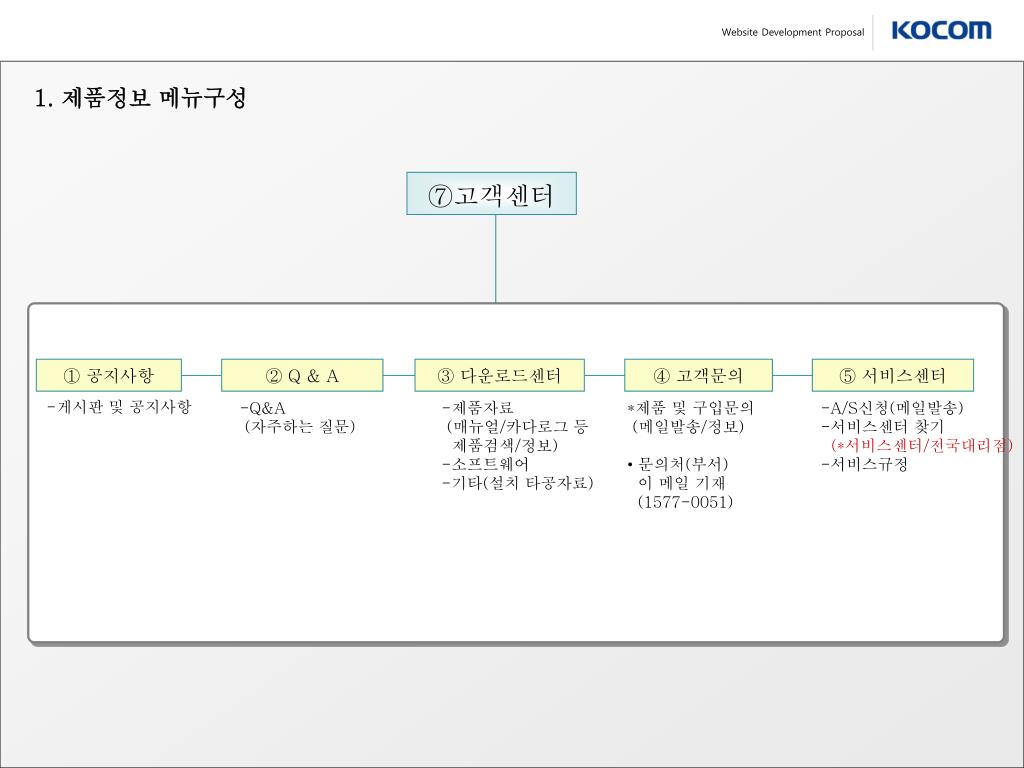 Website Development Proposal

KOCOM

1. 제품정보 메뉴구성

⑦고객센터

① 공지사항

-게시판 및 공지사항

② Q & A

-Q&A
(자주하는 질문)

③ 다운로드센터

-제품자료
(매뉴얼/카다로그 등
제품검색/정보)
-소프트웨어
-기타(설치 타공자료)

④ 고객문의

*제품 및 구입문의
(메일발송/정보)

• 문의처(부서)
이 메일 기재
(1577-0051)

⑤ 서비스센터

-A/S신청(메일발송)
-서비스센터 찾기
(*서비스센터/전국대리점)
-서비스규정